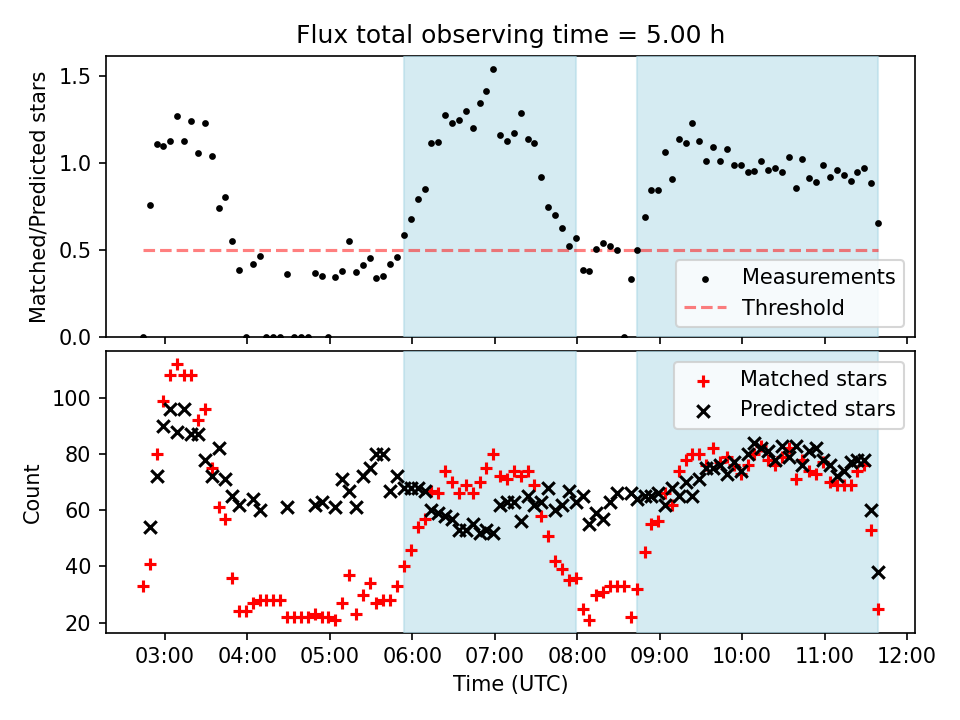 Flux total observing time = 5.00 h

Matched/Predicted stars

1.5
1.0
0.5
0.0

Measurements
Threshold

Count

100
80
60
40
20

Matched stars
Predicted stars

03:00 04:00 05:00 06:00 07:00 08:00 09:00 10:00 11:00 12:00

Time (UTC)